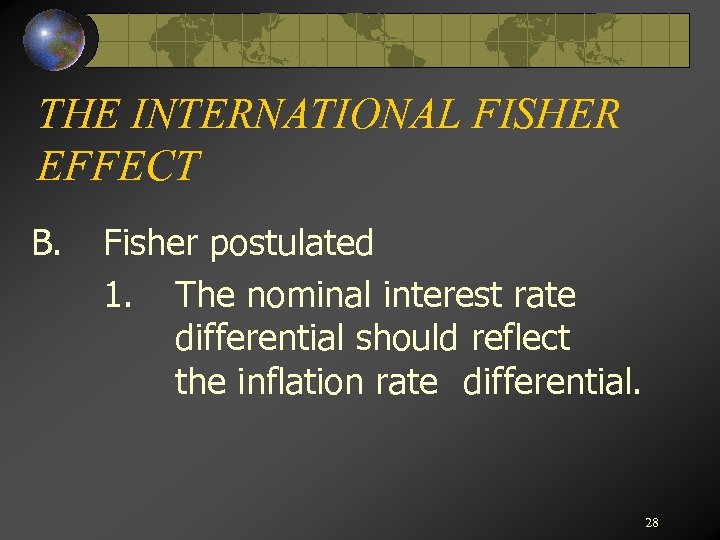 THE INTERNATIONAL FISHER EFFECT

B. Fisher postulated

1. The nominal interest rate differential should reflect the inflation rate differential.

28